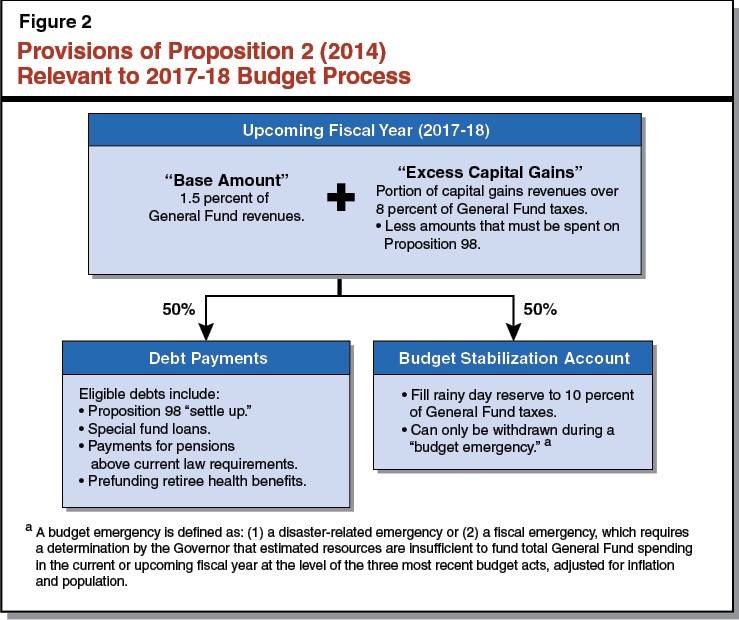 Figure 2

Provisions of Proposition 2 (2014) Relevant to 2017-18 Budget Process

Upcoming Fiscal Year (2017-18)

"Base Amount"
1.5 percent of General Fund revenues.

+

"Excess Capital Gains"
Portion of capital gains revenues over 8 percent of General Fund taxes.
• Less amounts that must be spent on Proposition 98.

50%

50%

Debt Payments

Eligible debts include:
• Proposition 98 "settle up."
• Special fund loans.
• Payments for pensions above current law requirements.
• Prefunding retiree health benefits.

Budget Stabilization Account

• Fill rainy day reserve to 10 percent of General Fund taxes.
• Can only be withdrawn during a "budget emergency." $^a$

$^a$ A budget emergency is defined as: (1) a disaster-related emergency or (2) a fiscal emergency, which requires a determination by the Governor that estimated resources are insufficient to fund total General Fund spending in the current or upcoming fiscal year at the level of the three most recent budget acts, adjusted for inflation and population.